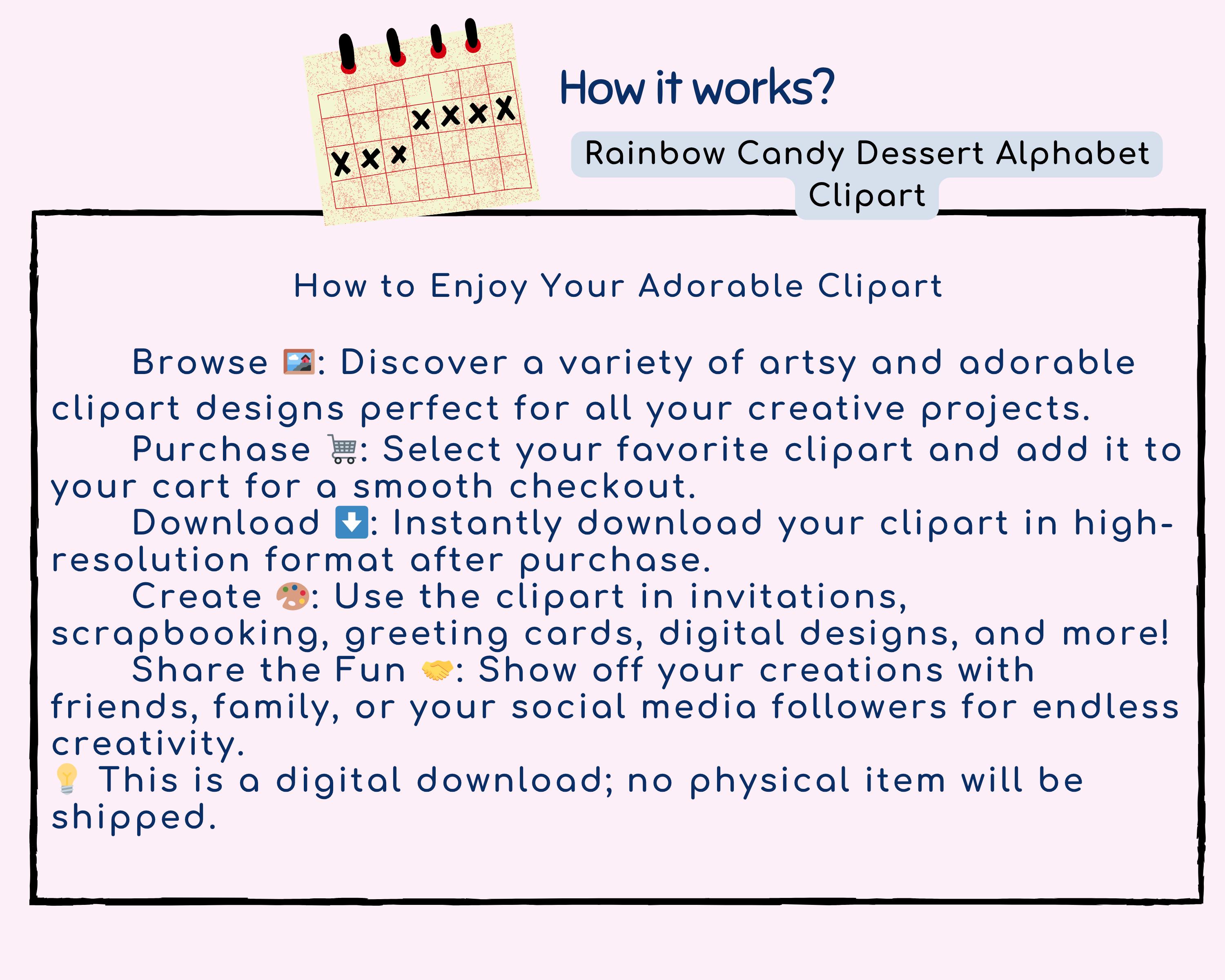 How it works?

Rainbow Candy Dessert Alphabet Clipart

How to Enjoy Your Adorable Clipart

Browse 🖼️: Discover a variety of artsy and adorable clipart designs perfect for all your creative projects.
Purchase 🛒: Select your favorite clipart and add it to your cart for a smooth checkout.
Download ⬇️: Instantly download your clipart in high-resolution format after purchase.
Create 🎨: Use the clipart in invitations, scrapbooking, greeting cards, digital designs, and more!
Share the Fun 🤝: Show off your creations with friends, family, or your social media followers for endless creativity.
💡 This is a digital download; no physical item will be shipped.